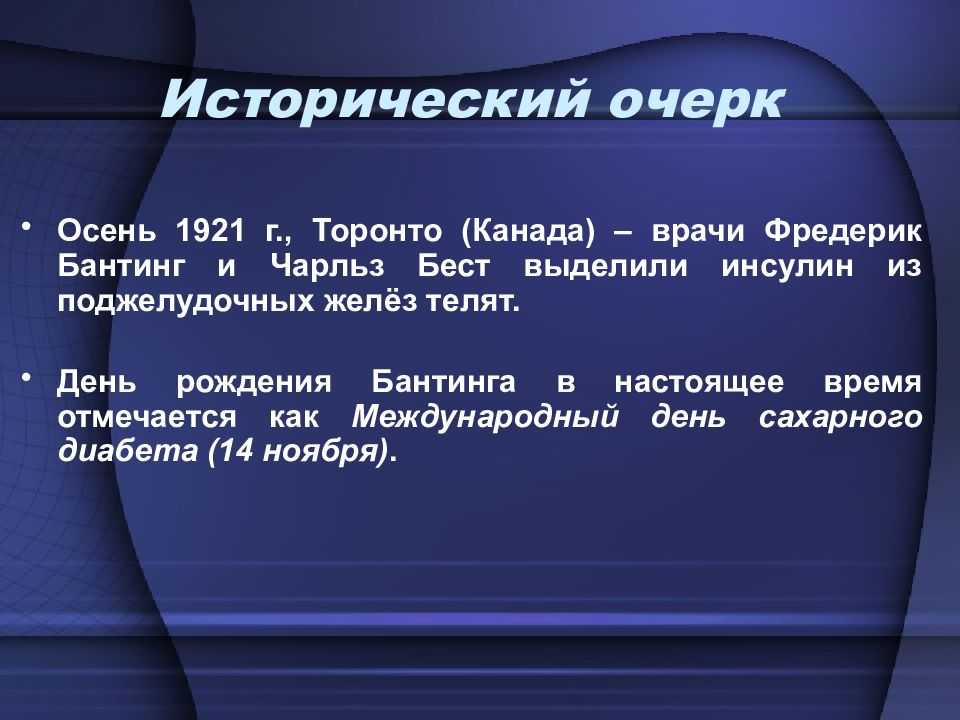 Исторический очерк

• Осень 1921 г., Торонто (Канада) – врачи Фредерик Бантинг и Чарльз Бест выделили инсулин из поджелудочных желёз телят.

• День рождения Бантинга в настоящее время отмечается как Международный день сахарного диабета (14 ноября).